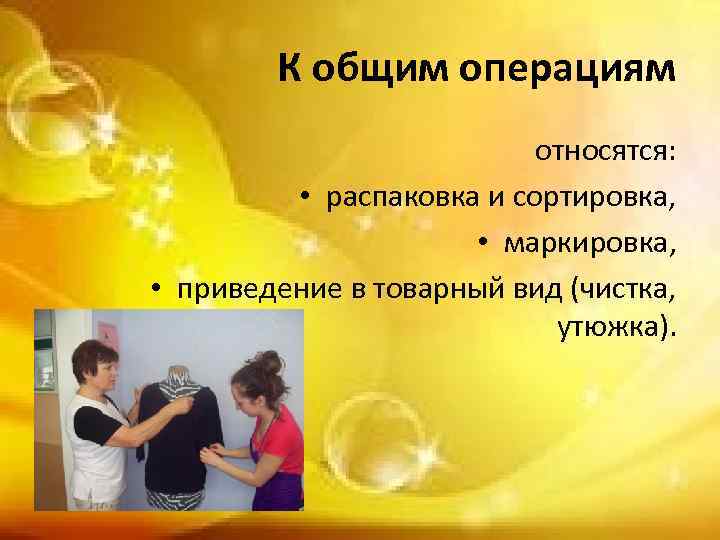 К общим операциям

относятся:

• распаковка и сортировка,

• маркировка,

• приведение в товарный вид (чистка, утюжка).